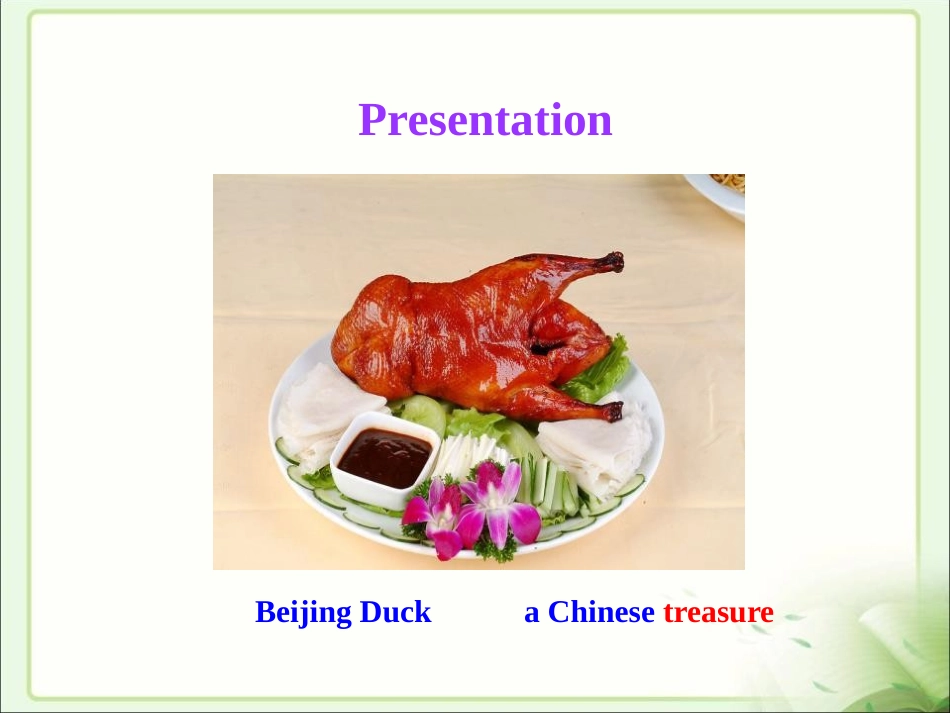 Presentation

Beijing Duck a Chinese treasure